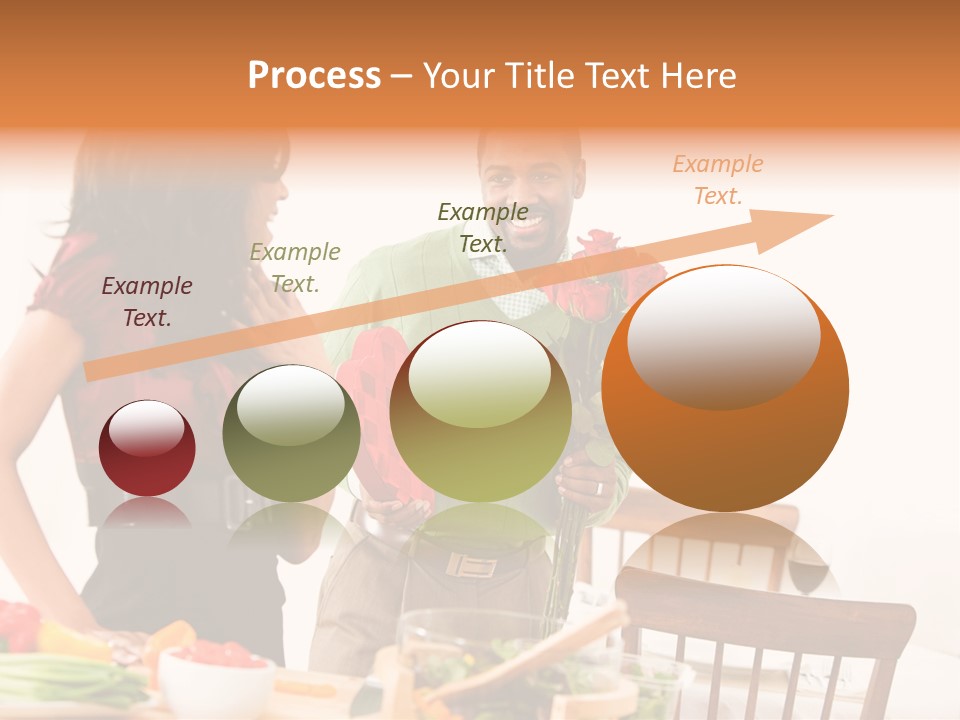 Process – Your Title Text Here

Example Text.

Example Text.

Example Text.

Example Text.